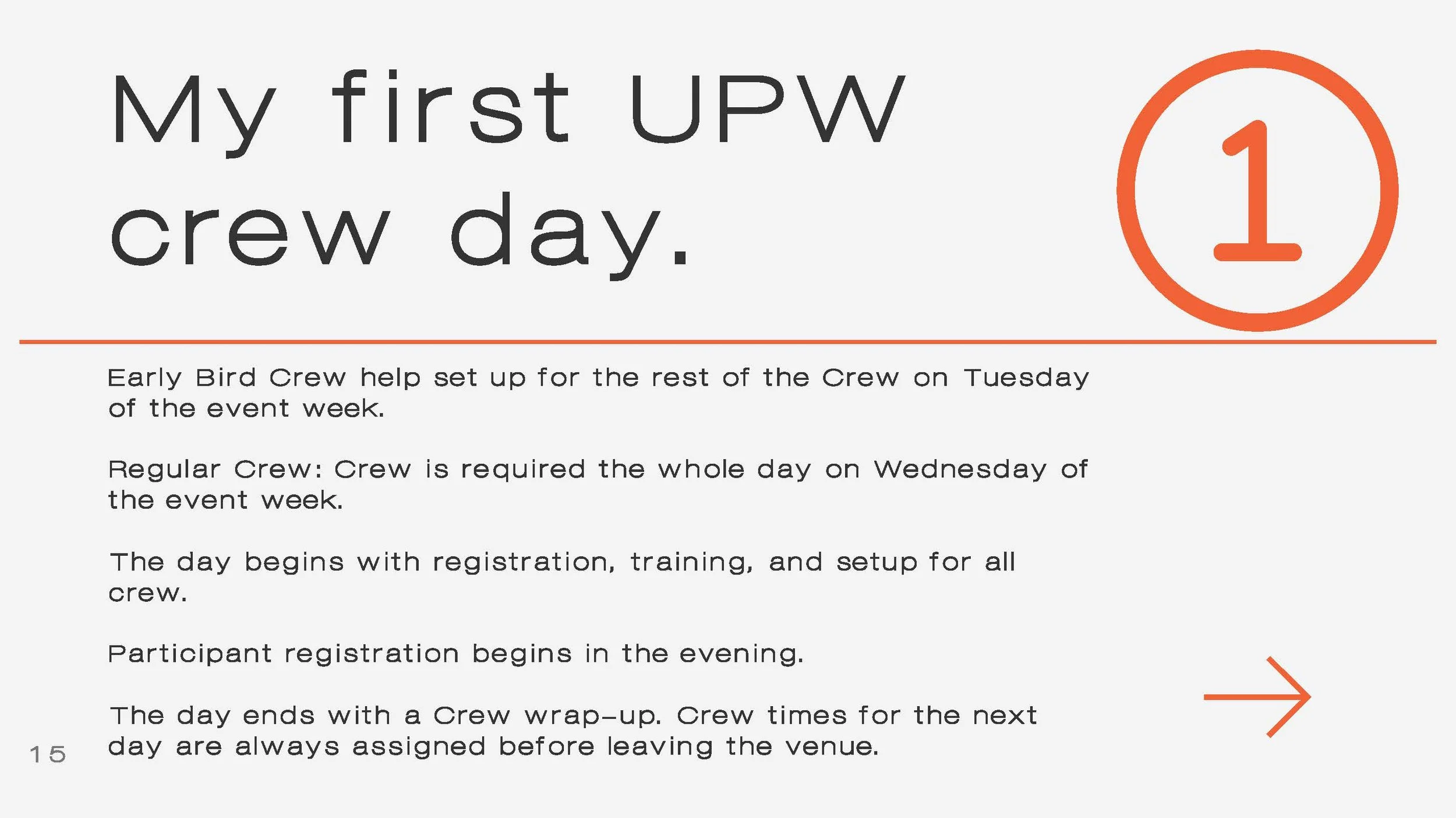 My first UPW crew day.

1

Early Bird Crew help set up for the rest of the Crew on Tuesday of the event week.

Regular Crew: Crew is required the whole day on Wednesday of the event week.

The day begins with registration, training, and setup for all crew.

Participant registration begins in the evening.

The day ends with a Crew wrap-up. Crew times for the next day are always assigned before leaving the venue.

15